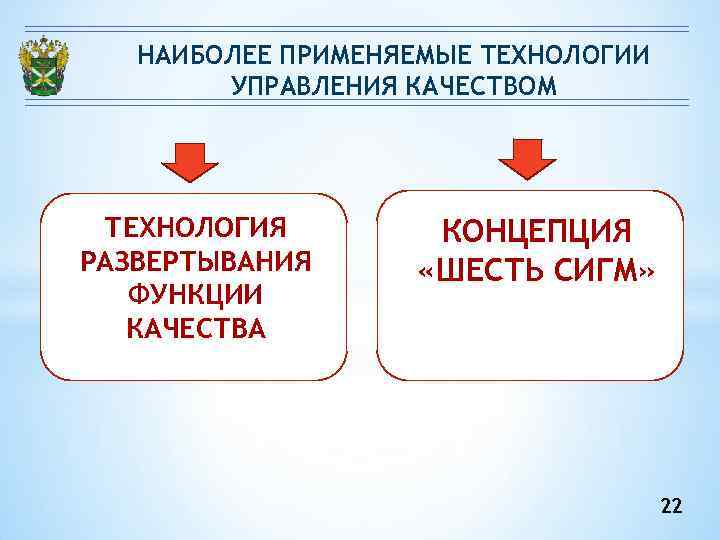 НАИБОЛЕЕ ПРИМЕНЯЕМЫЕ ТЕХНОЛОГИИ УПРАВЛЕНИЯ КАЧЕСТВОМ

ТЕХНОЛОГИЯ РАЗВЕРТЫВАНИЯ ФУНКЦИИ КАЧЕСТВА

КОНЦЕПЦИЯ «ШЕСТЬ СИГМ»

22